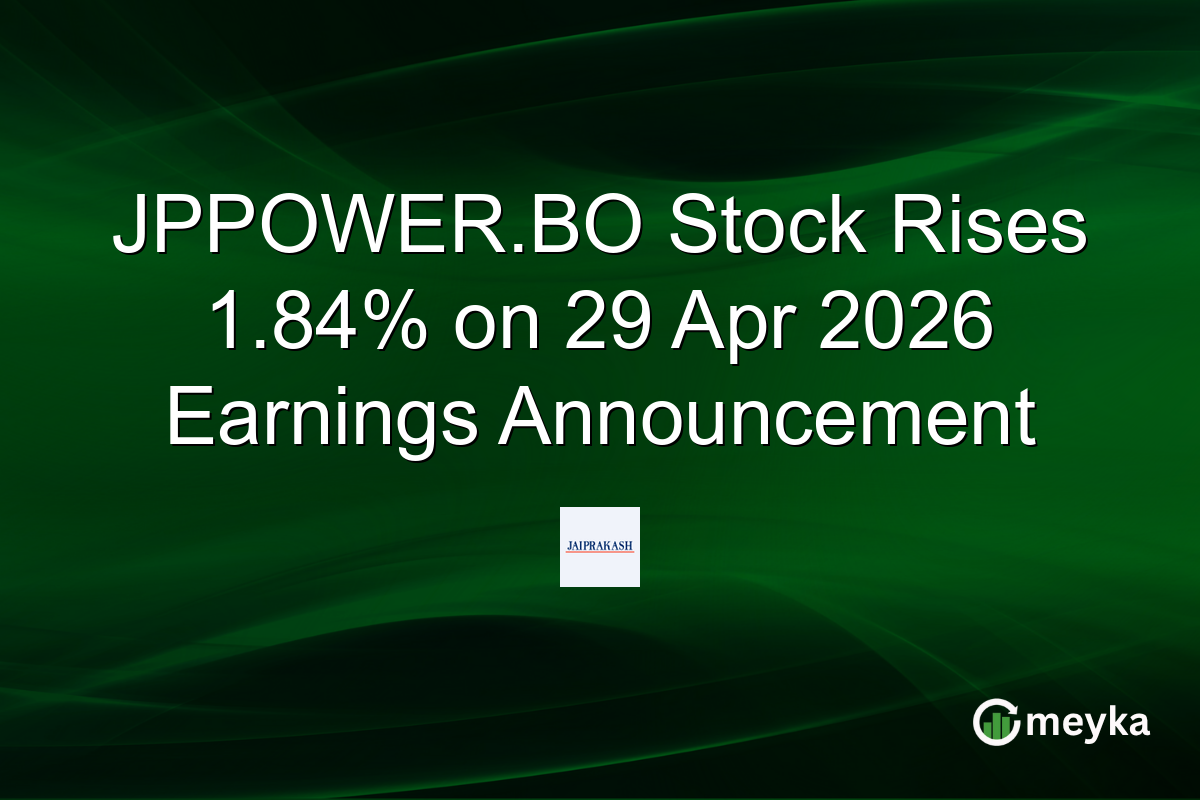 JPPOWER.BO Stock Rises 1.84% on 29 Apr 2026 Earnings Announcement

JAIPRAKASH

meyka